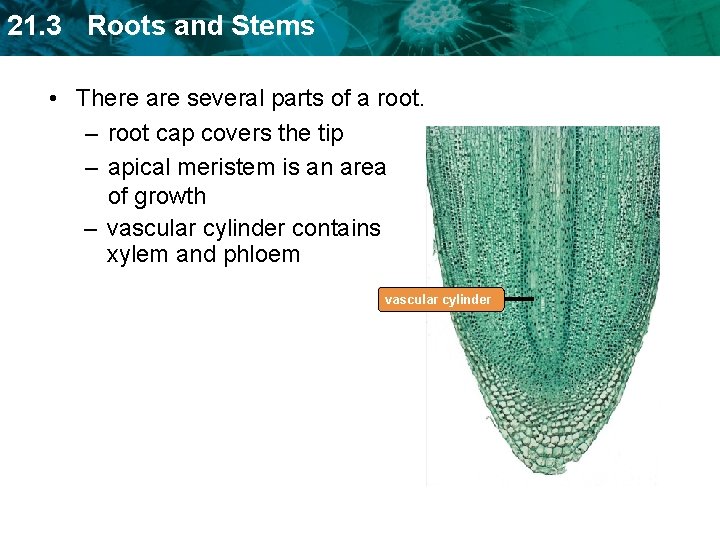 21.3 Roots and Stems

• There are several parts of a root.
– root cap covers the tip
– apical meristem is an area of growth
– vascular cylinder contains xylem and phloem

vascular cylinder